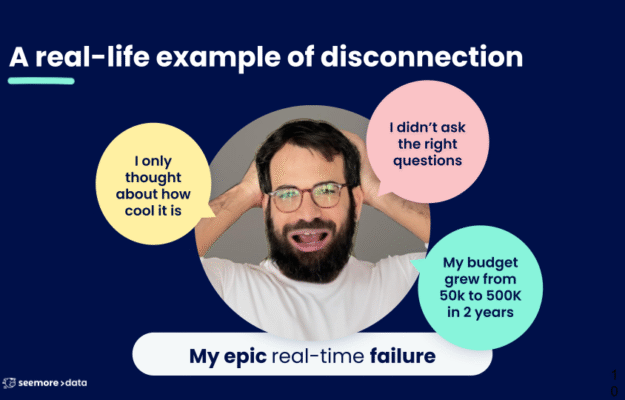 A real-life example of disconnection

I only thought about how cool it is

I didn't ask the right questions

My budget grew from 50k to 500K in 2 years

My epic real-time failure

seemore >data

10